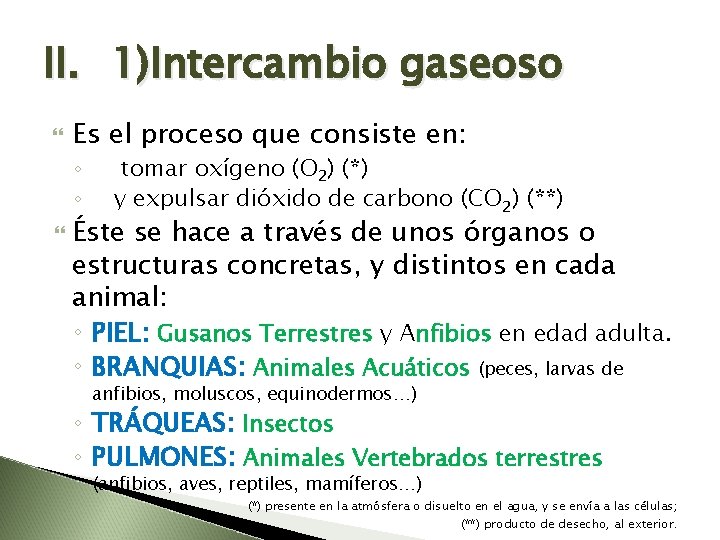 II. 1)Intercambio gaseoso

Es el proceso que consiste en:
◦ tomar oxígeno ($O_2$) (*)
◦ y expulsar dióxido de carbono ($CO_2$) (**)

Éste se hace a través de unos órganos o estructuras concretas, y distintos en cada animal:
◦ PIEL: Gusanos Terrestres y Anfibios en edad adulta.
◦ BRANQUIAS: Animales Acuáticos (peces, larvas de anfibios, moluscos, equinodermos…)
◦ TRÁQUEAS: Insectos
◦ PULMONES: Animales Vertebrados terrestres (anfibios, aves, reptiles, mamíferos…)

(*) presente en la atmósfera o disuelto en el agua, y se envía a las células;
(**) producto de desecho, al exterior.